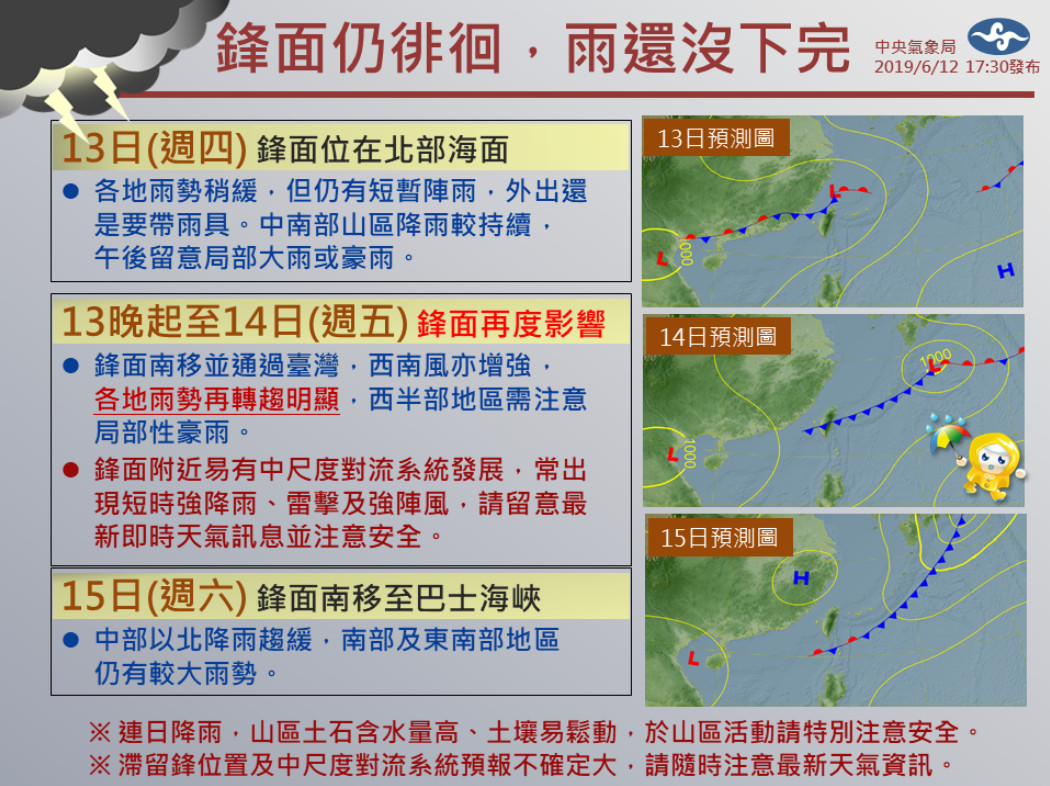 鋒面仍徘徊，雨還沒下完

中央氣象局
2019/6/12 17:30發布

13日(週四) 鋒面位在北部海面

● 各地雨勢稍緩，但仍有短暫陣雨，外出還是要帶雨具。中南部山區降雨較持續，午後留意局部大雨或豪雨。

13晚起至14日(週五) 鋒面再度影響

● 鋒面南移並通過臺灣，西南風亦增強，各地雨勢再轉趨明顯，西半部地區需注意局部性豪雨。

● 鋒面附近易有中尺度對流系統發展，常出現短時強降雨、雷擊及強陣風，請留意最新即時天氣訊息並注意安全。

15日(週六) 鋒面南移至巴士海峽

● 中部以北降雨趨緩，南部及東南部地區仍有較大雨勢。

13日預測圖
L
L
1000
H

14日預測圖
1000
L
L
1000

15日預測圖
H
L

※ 連日降雨，山區土石含水量高、土壤易鬆動，於山區活動請特別注意安全。
※ 滯留鋒位置及中尺度對流系統預報不確定大，請隨時注意最新天氣資訊。